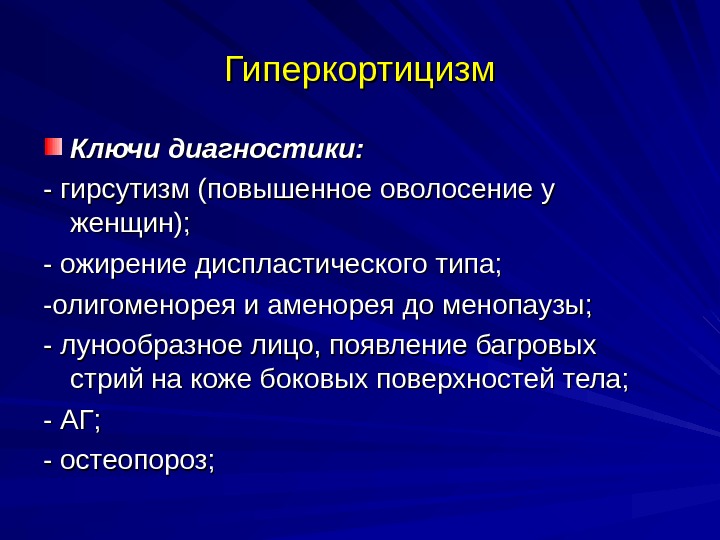 Гиперкортицизм

Ключи диагностики:

- гирсутизм (повышенное оволосение у женщин);

- ожирение диспластического типа;

-олигоменорея и аменорея до менопаузы;

- лунообразное лицо, появление багровых стрий на коже боковых поверхностей тела;

- АГ;

- остеопороз;